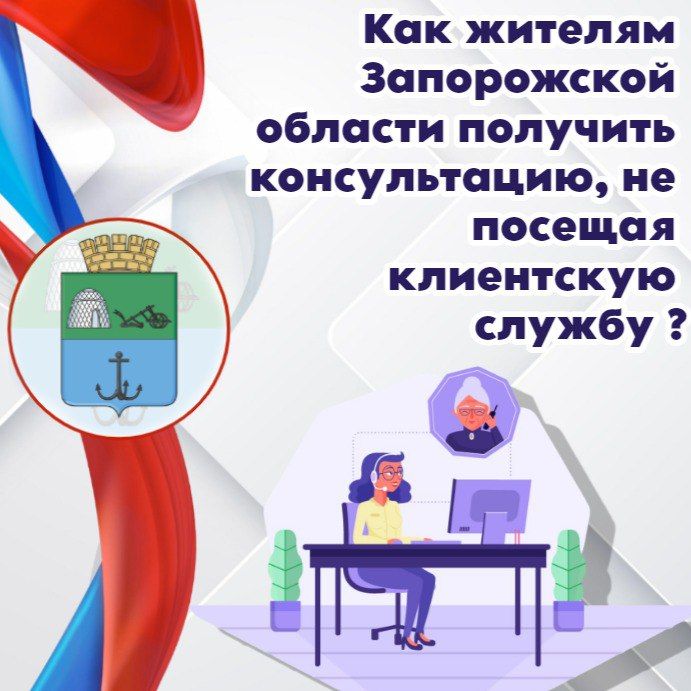 Как жителям Запорожской области получить консультацию, не посещая клиентскую службу ?